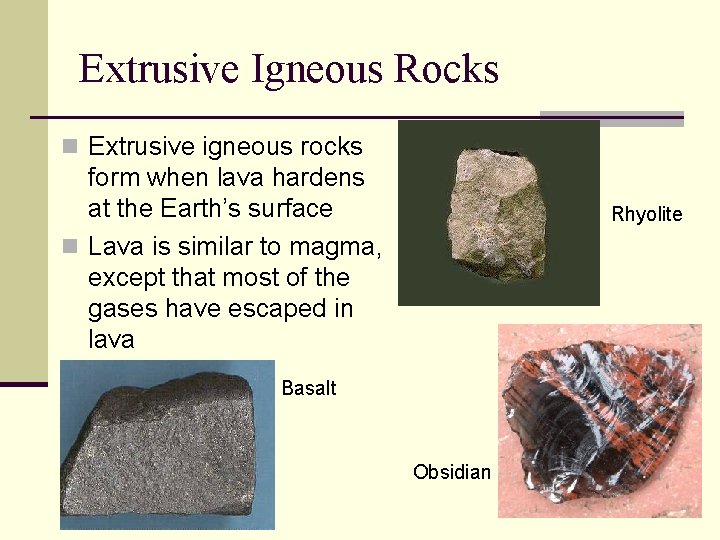 Extrusive Igneous Rocks

Extrusive igneous rocks form when lava hardens at the Earth's surface

Lava is similar to magma, except that most of the gases have escaped in lava

Rhyolite

Basalt

Obsidian